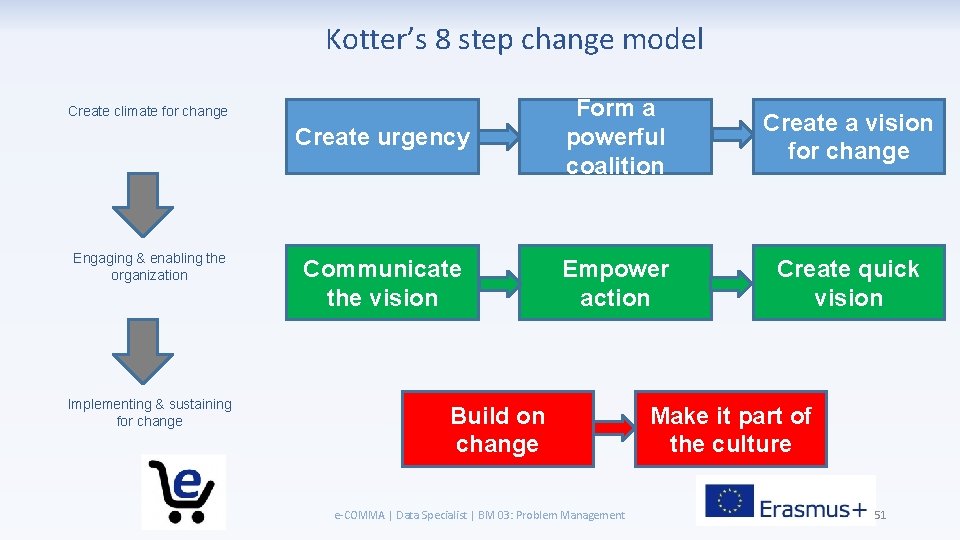 Kotter's 8 step change model

Create climate for change

Create urgency

Form a powerful coalition

Create a vision for change

Engaging & enabling the organization

Communicate the vision

Empower action

Create quick vision

Implementing & sustaining for change

Build on change

Make it part of the culture

e

e-COMMA | Data Specialist | BM 03: Problem Management

Erasmus+

51